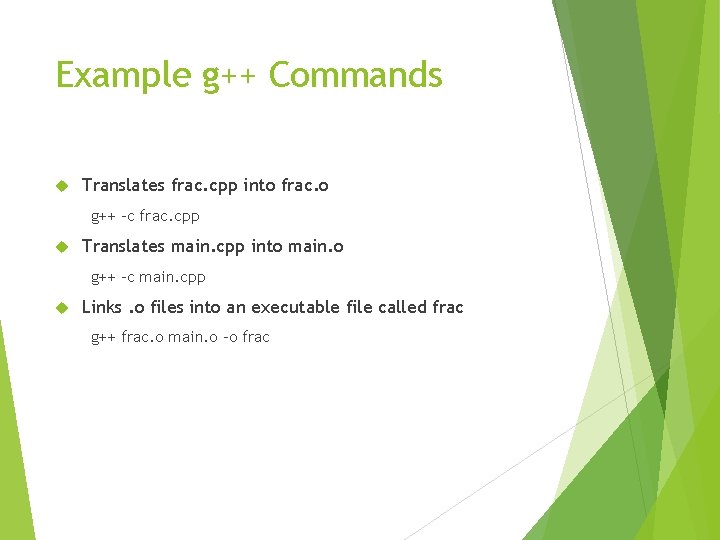 Example g++ Commands

Translates frac.cpp into frac.o

g++ -c frac.cpp

Translates main.cpp into main.o

g++ -c main.cpp

Links .o files into an executable file called frac

g++ frac.o main.o -o frac